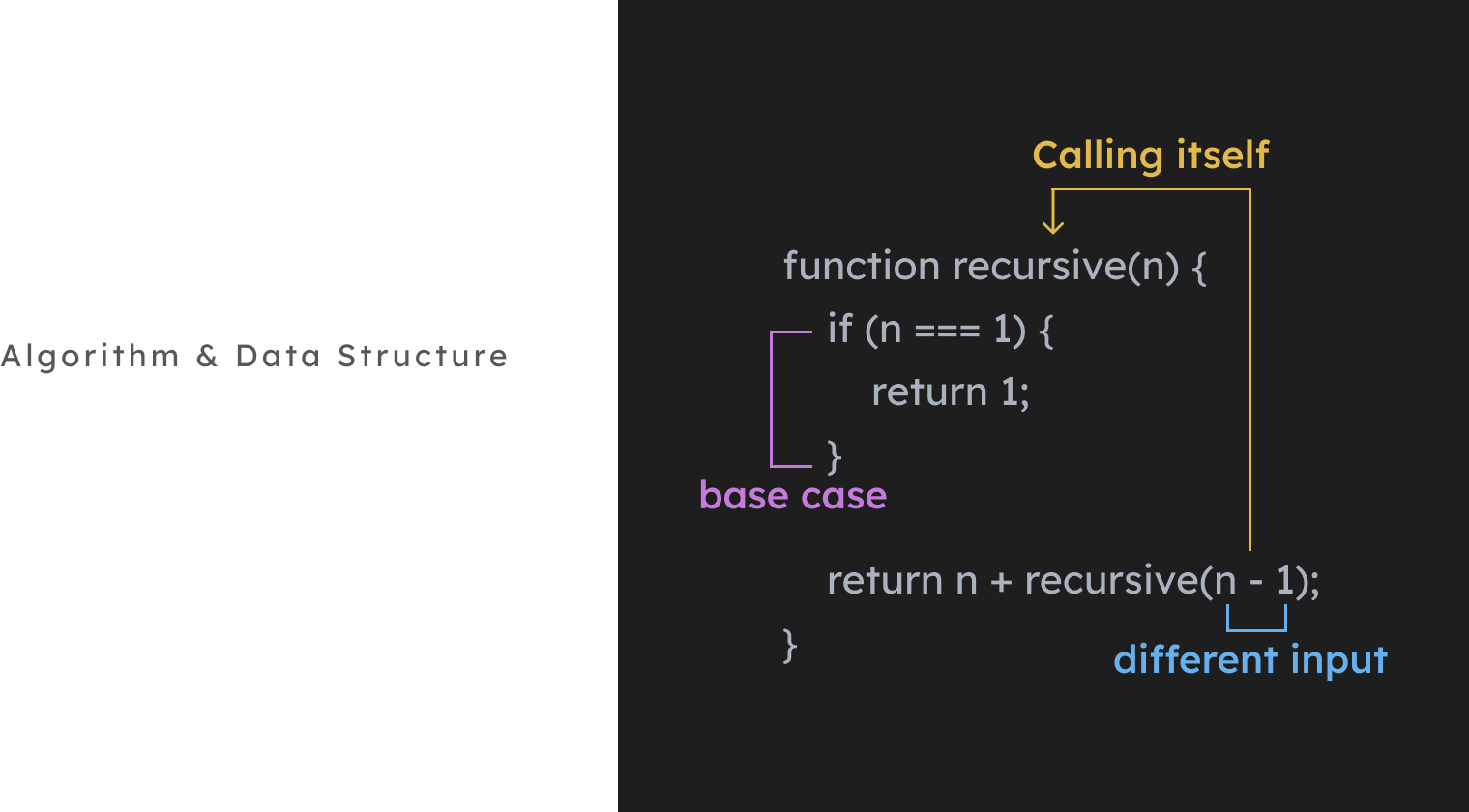 Algorithm & Data Structure

Calling itself

function recursive(n) {
  if (n === 1) {
    return 1;
  }
base case

  return n + recursive(n - 1);
}
different input